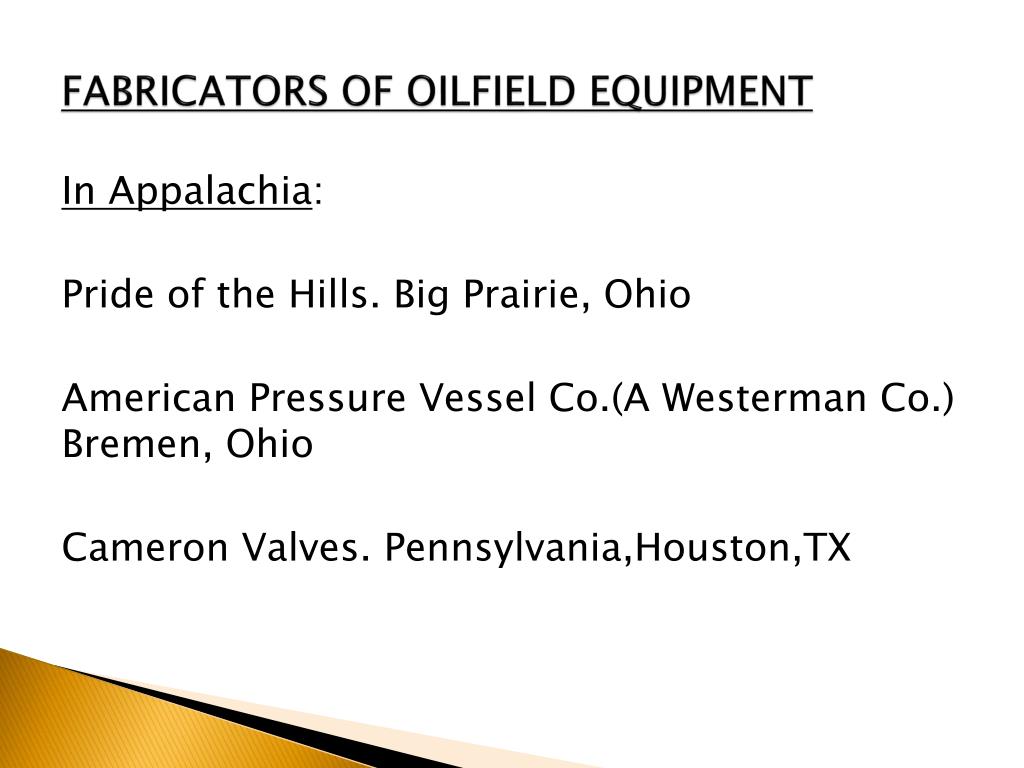 FABRICATORS OF OILFIELD EQUIPMENT

In Appalachia:

Pride of the Hills. Big Prairie, Ohio

American Pressure Vessel Co.(A Westerman Co.) Bremen, Ohio

Cameron Valves. Pennsylvania,Houston,TX